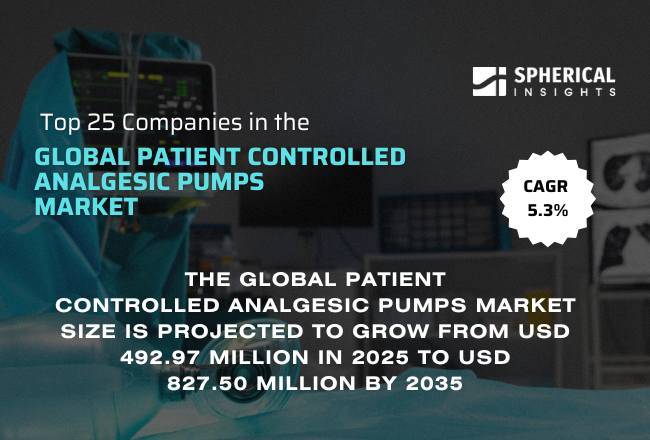 SPHERICAL INSIGHTS

Top 25 Companies in the

GLOBAL PATIENT CONTROLLED ANALGESIC PUMPS MARKET

CAGR 5.3%

THE GLOBAL PATIENT CONTROLLED ANALGESIC PUMPS MARKET SIZE IS PROJECTED TO GROW FROM USD 492.97 MILLION IN 2025 TO USD 827.50 MILLION BY 2035